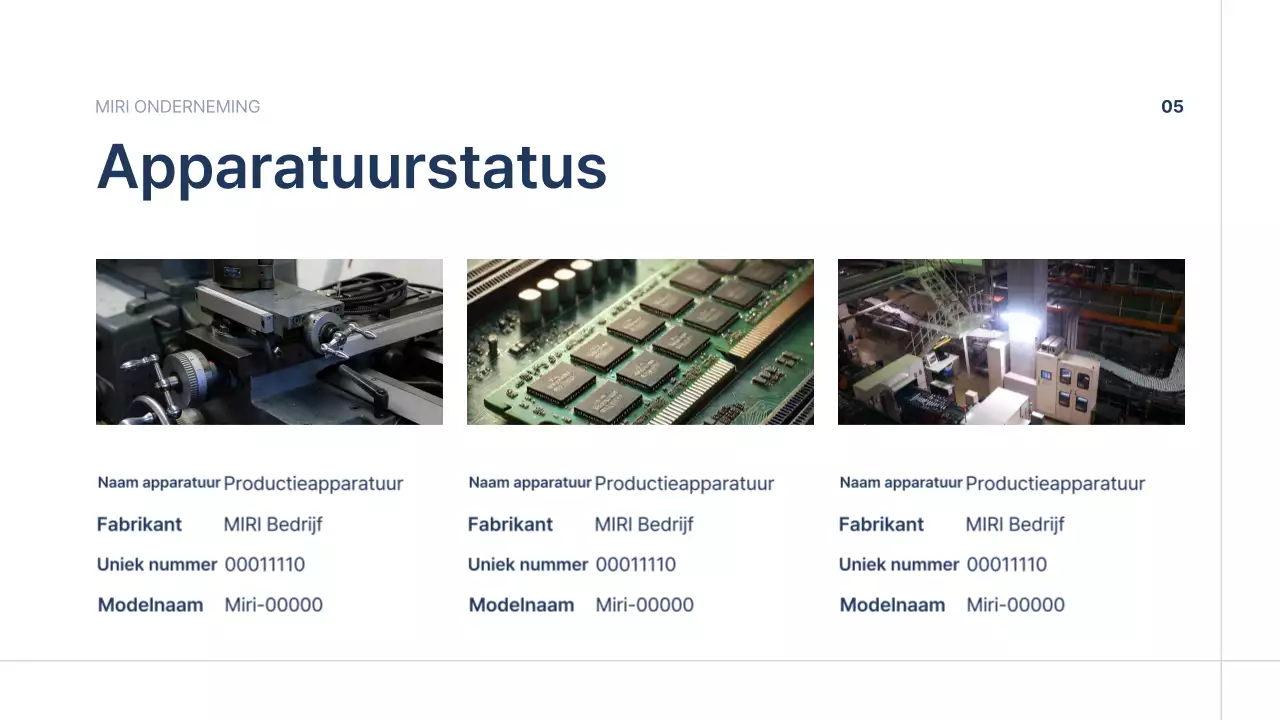 MIRI ONDERNEMING

05

Apparatuurstatus

Naam apparatuur Productieapparatuur
Fabrikant MIRI Bedrijf
Uniek nummer 00011110
Modelnaam Miri-00000

Naam apparatuur Productieapparatuur
Fabrikant MIRI Bedrijf
Uniek nummer 00011110
Modelnaam Miri-00000

Naam apparatuur Productieapparatuur
Fabrikant MIRI Bedrijf
Uniek nummer 00011110
Modelnaam Miri-00000